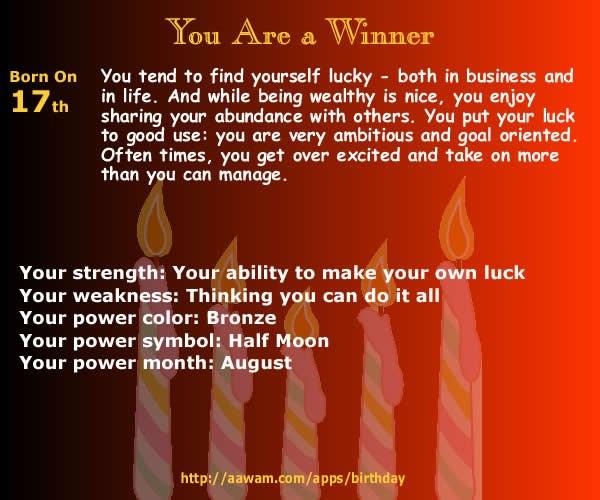 You Are a Winner

Born On
17th

You tend to find yourself lucky - both in business and in life. And while being wealthy is nice, you enjoy sharing your abundance with others. You put your luck to good use: you are very ambitious and goal oriented. Often times, you get over excited and take on more than you can manage.

Your strength: Your ability to make your own luck
Your weakness: Thinking you can do it all
Your power color: Bronze
Your power symbol: Half Moon
Your power month: August

http://aawam.com/apps/birthday